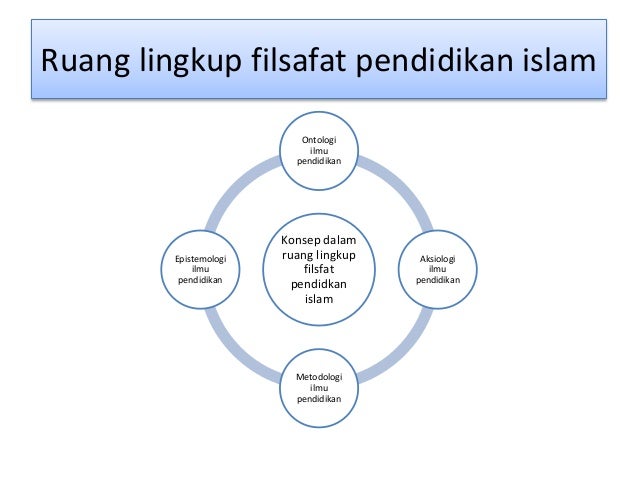 Ruang lingkup filsafat pendidikan islam

Ontologi ilmu pendidikan

Epistemologi ilmu pendidikan

Konsep dalam ruang lingkup filsfat pendidkan islam

Aksiologi ilmu pendidikan

Metodologi ilmu pendidikan